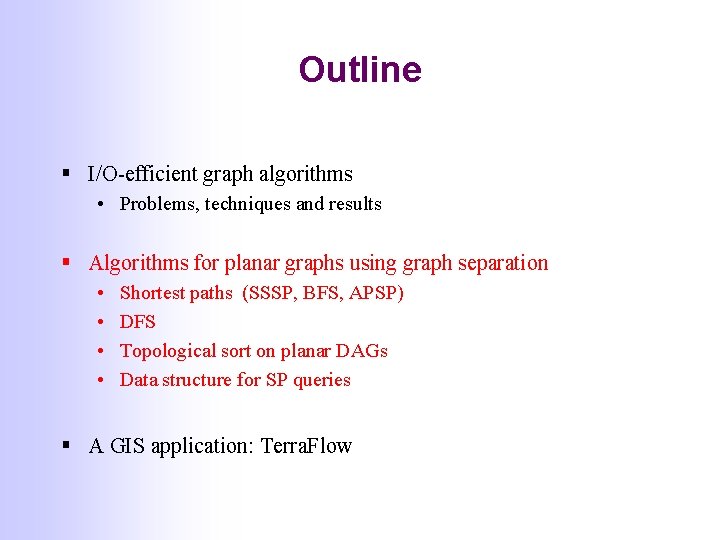 Outline

▪ I/O-efficient graph algorithms
• Problems, techniques and results

▪ Algorithms for planar graphs using graph separation
• Shortest paths (SSSP, BFS, APSP)
• DFS
• Topological sort on planar DAGs
• Data structure for SP queries

▪ A GIS application: TerraFlow